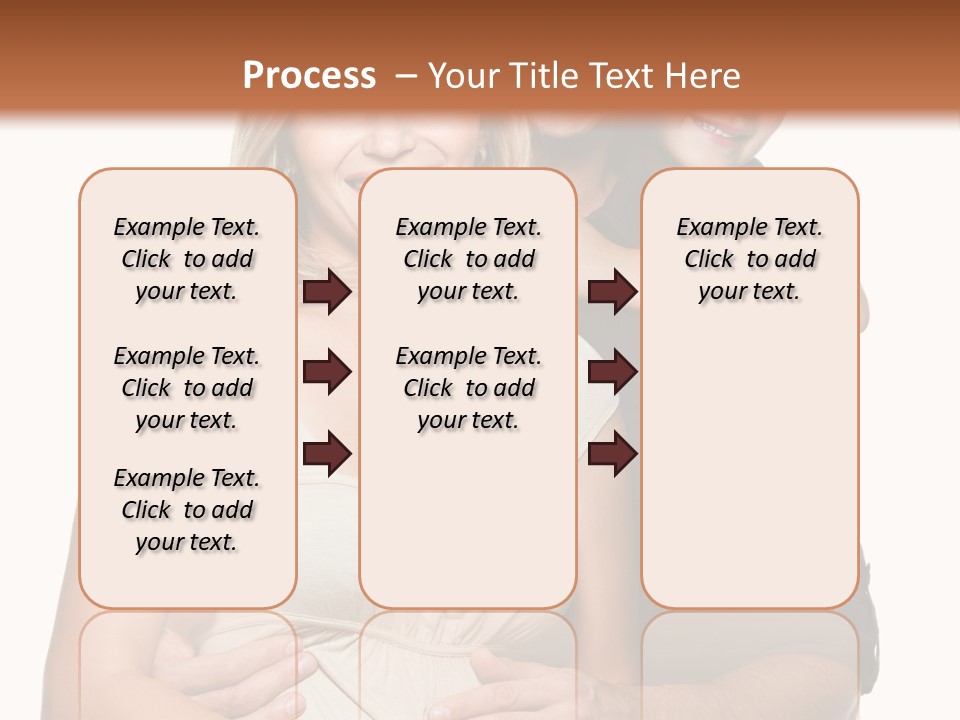 Process – Your Title Text Here

Example Text. Click to add your text.

Example Text. Click to add your text.

Example Text. Click to add your text.

Example Text. Click to add your text.

Example Text. Click to add your text.

Example Text. Click to add your text.